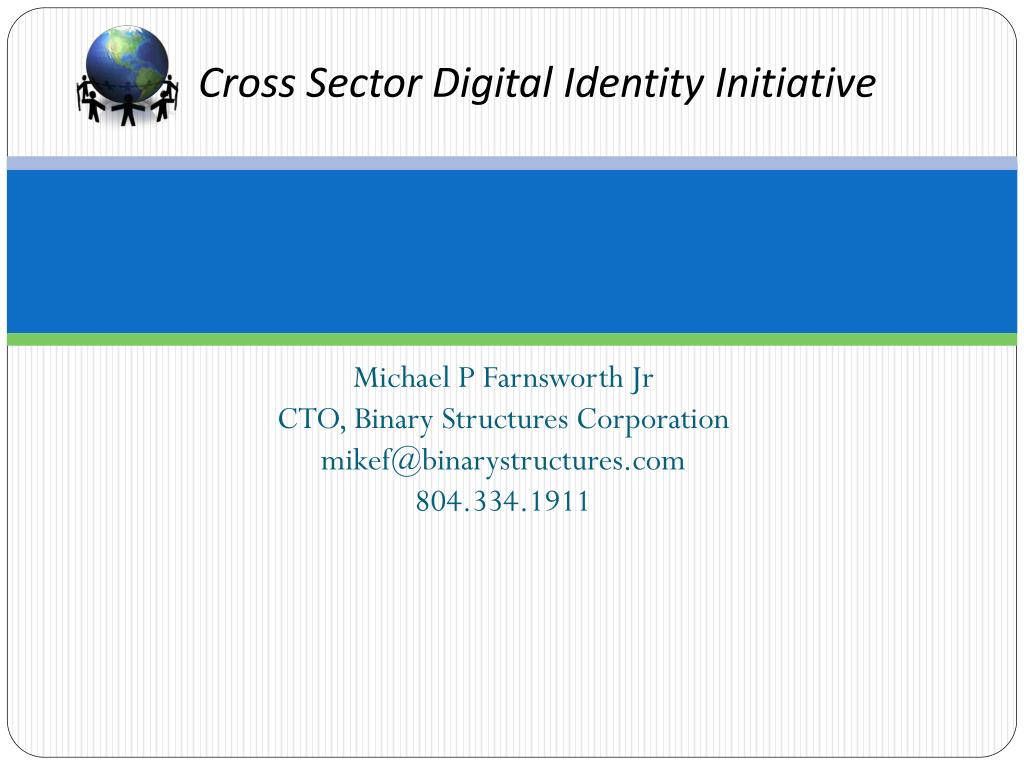 Cross Sector Digital Identity Initiative

Michael P Farnsworth Jr
CTO, Binary Structures Corporation
mikef@binarystructures.com
804.334.1911